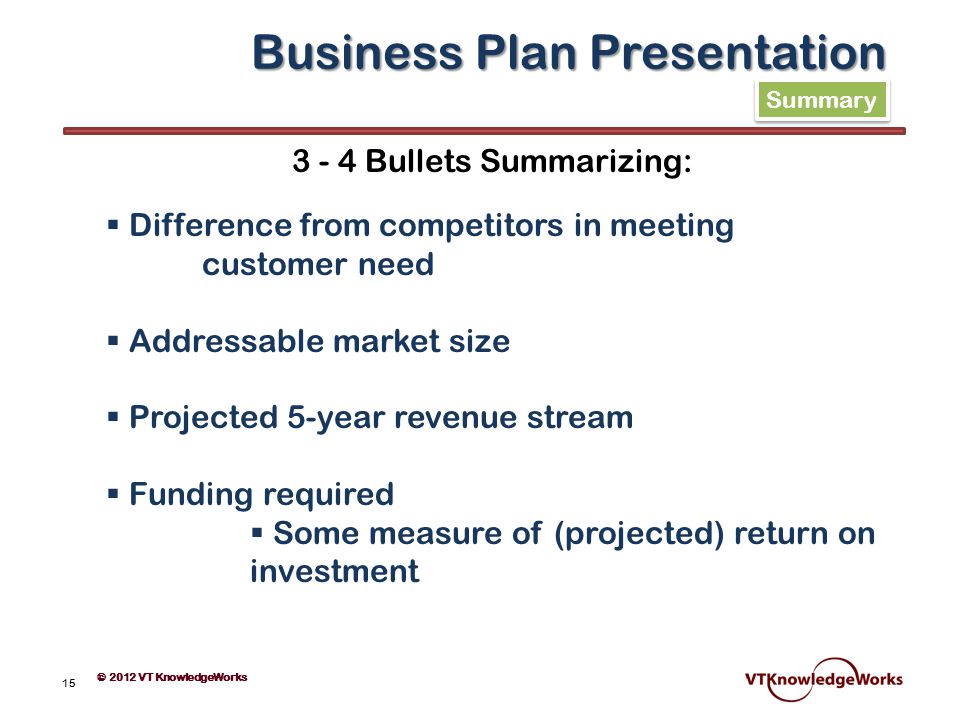 Business Plan Presentation

Summary

3 - 4 Bullets Summarizing:

▪ Difference from competitors in meeting customer need

▪ Addressable market size

▪ Projected 5-year revenue stream

▪ Funding required

▪ Some measure of (projected) return on investment

15

© 2012 VT KnowledgeWorks

VTKnowledgeWorks